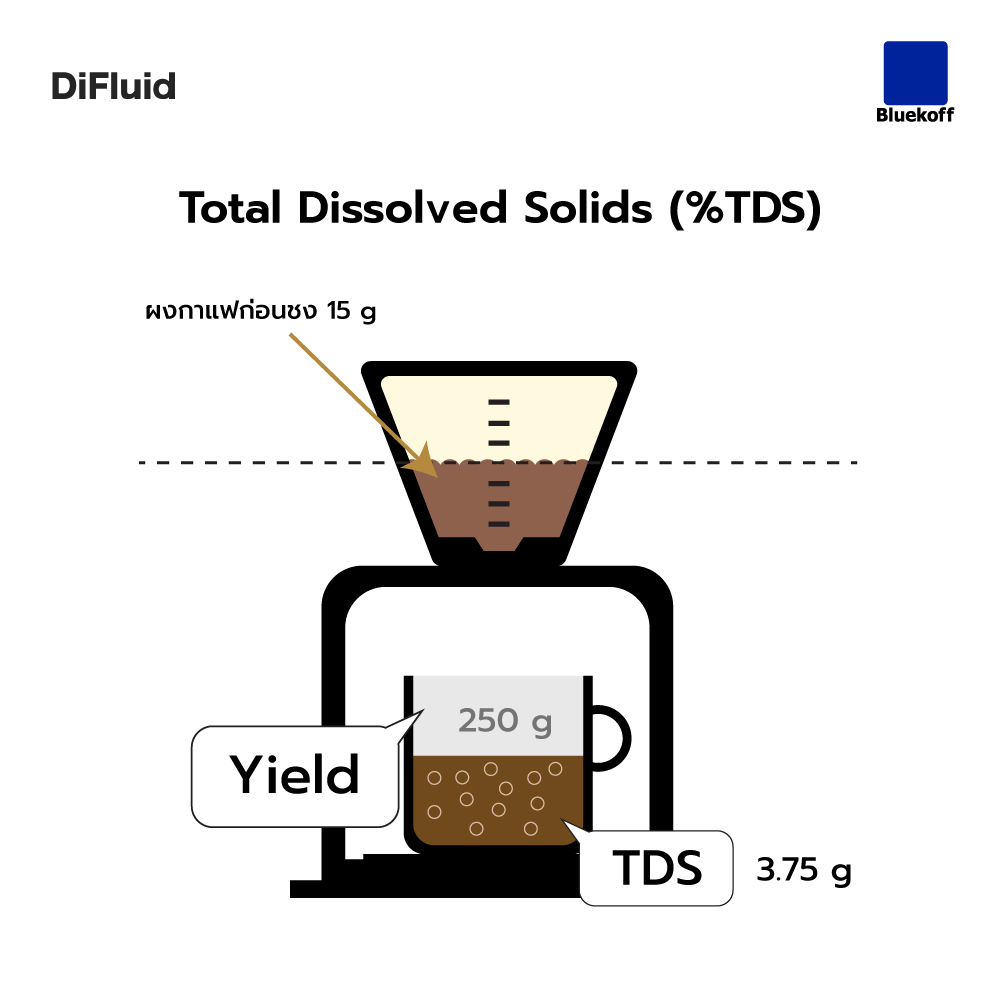 DiFluid

Bluekoff

Total Dissolved Solids (%TDS)

ผงกาแฟก่อนชง 15 g

250 g

Yield

TDS

3.75 g